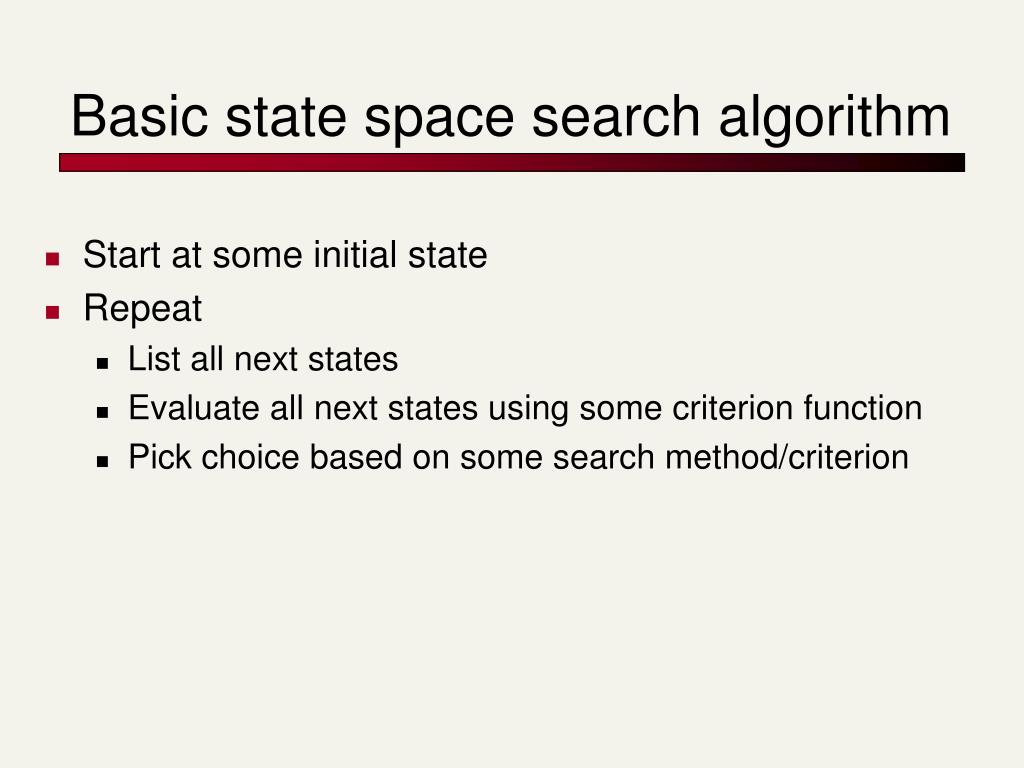 Basic state space search algorithm

- Start at some initial state
- Repeat
  - List all next states
  - Evaluate all next states using some criterion function
  - Pick choice based on some search method/criterion